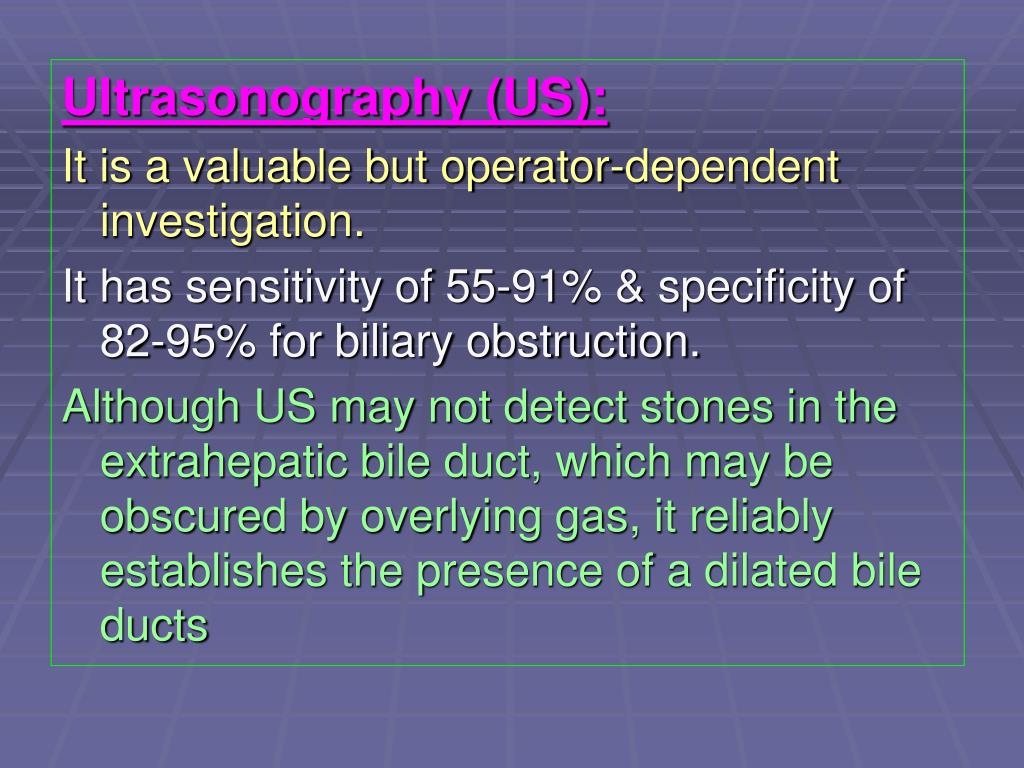 Ultrasonography (US):

It is a valuable but operator-dependent investigation.

It has sensitivity of 55-91% & specificity of 82-95% for biliary obstruction.

Although US may not detect stones in the extrahepatic bile duct, which may be obscured by overlying gas, it reliably establishes the presence of a dilated bile ducts